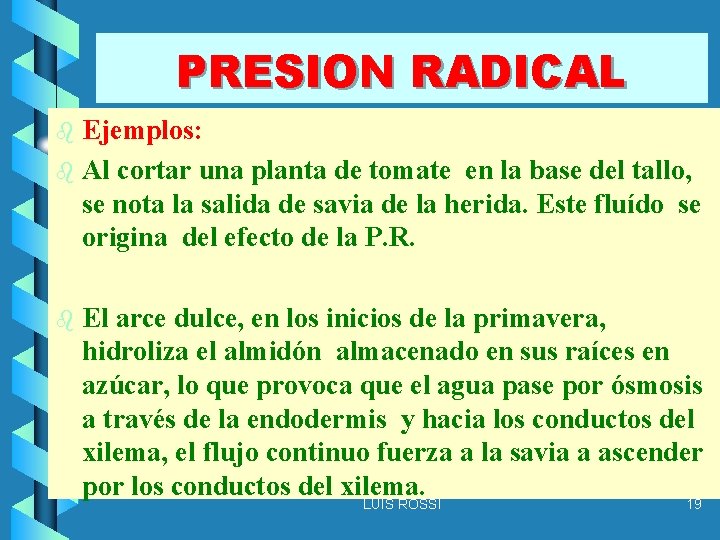 PRESION RADICAL

Ejemplos:

Al cortar una planta de tomate en la base del tallo, se nota la salida de savia de la herida. Este fluído se origina del efecto de la P.R.

El arce dulce, en los inicios de la primavera, hidroliza el almidón almacenado en sus raíces en azúcar, lo que provoca que el agua pase por ósmosis a través de la endodermis y hacia los conductos del xilema, el flujo continuo fuerza a la savia a ascender por los conductos del xilema.

LUIS ROSSI

19